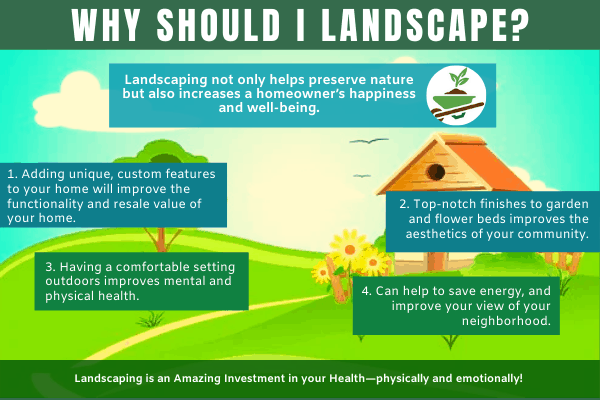 WHY SHOULD I LANDSCAPE?

Landscaping not only helps preserve nature but also increases a homeowner's happiness and well-being.

1. Adding unique, custom features to your home will improve the functionality and resale value of your home.

2. Top-notch finishes to garden and flower beds improves the aesthetics of your community.

3. Having a comfortable setting outdoors improves mental and physical health.

4. Can help to save energy, and improve your view of your neighborhood.

Landscaping is an Amazing Investment in your Health—physically and emotionally!